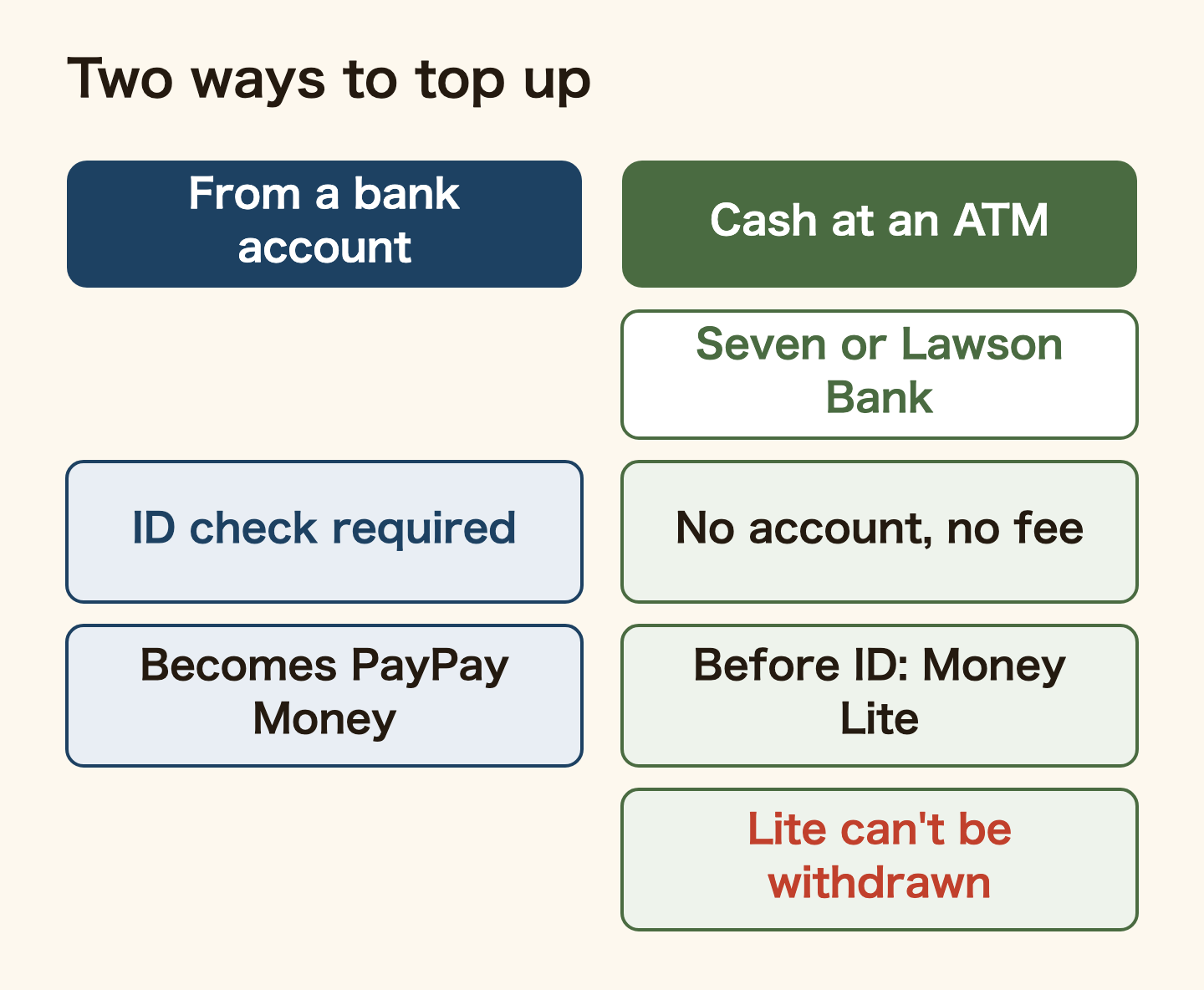 Two ways to top up

From a bank account

ID check required

Becomes PayPay Money

Cash at an ATM

Seven or Lawson Bank

No account, no fee

Before ID: Money Lite

Lite can't be withdrawn